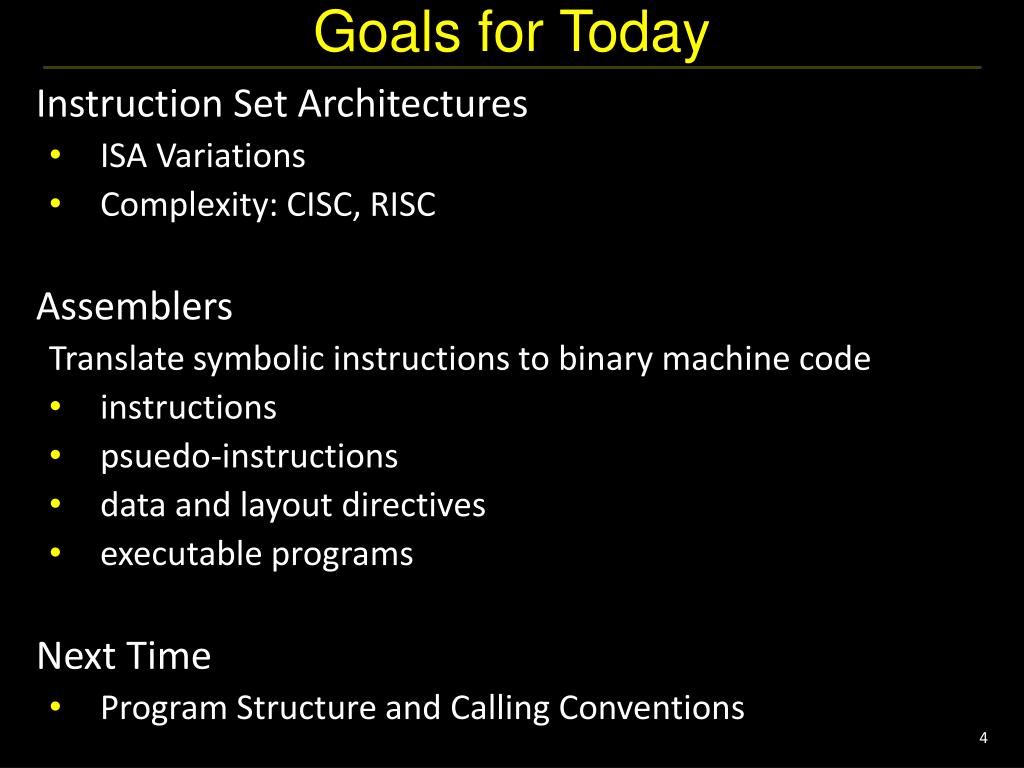 Goals for Today

Instruction Set Architectures
• ISA Variations
• Complexity: CISC, RISC

Assemblers
Translate symbolic instructions to binary machine code
• instructions
• psuedo-instructions
• data and layout directives
• executable programs

Next Time
• Program Structure and Calling Conventions

4